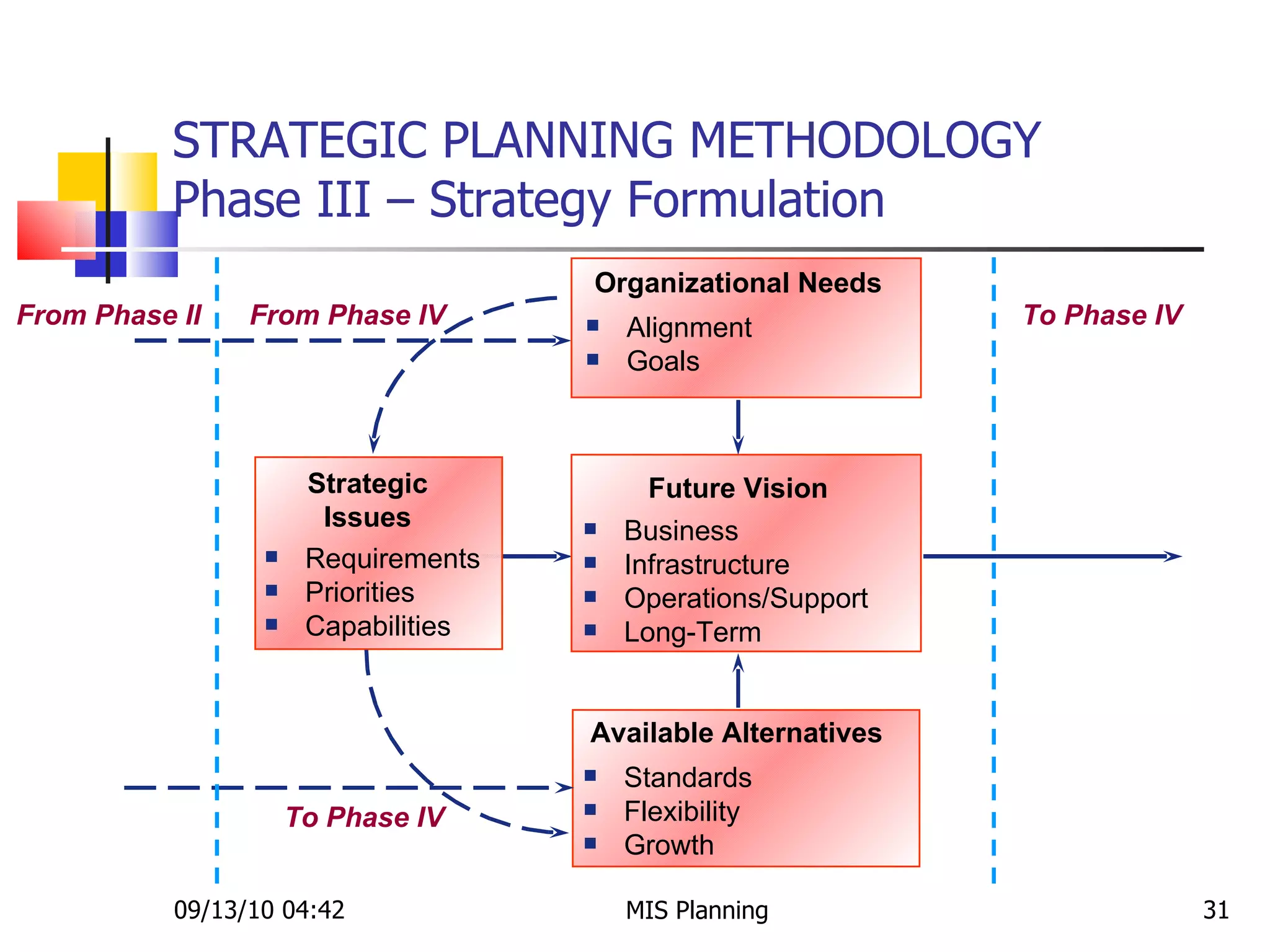 STRATEGIC PLANNING METHODOLOGY
Phase III – Strategy Formulation

From Phase II

From Phase IV

To Phase IV

Organizational Needs
- Alignment
- Goals

Strategic Issues
- Requirements
- Priorities
- Capabilities

Future Vision
- Business
- Infrastructure
- Operations/Support
- Long-Term

Available Alternatives
- Standards
- Flexibility
- Growth

To Phase IV

09/13/10 04:42

MIS Planning

31